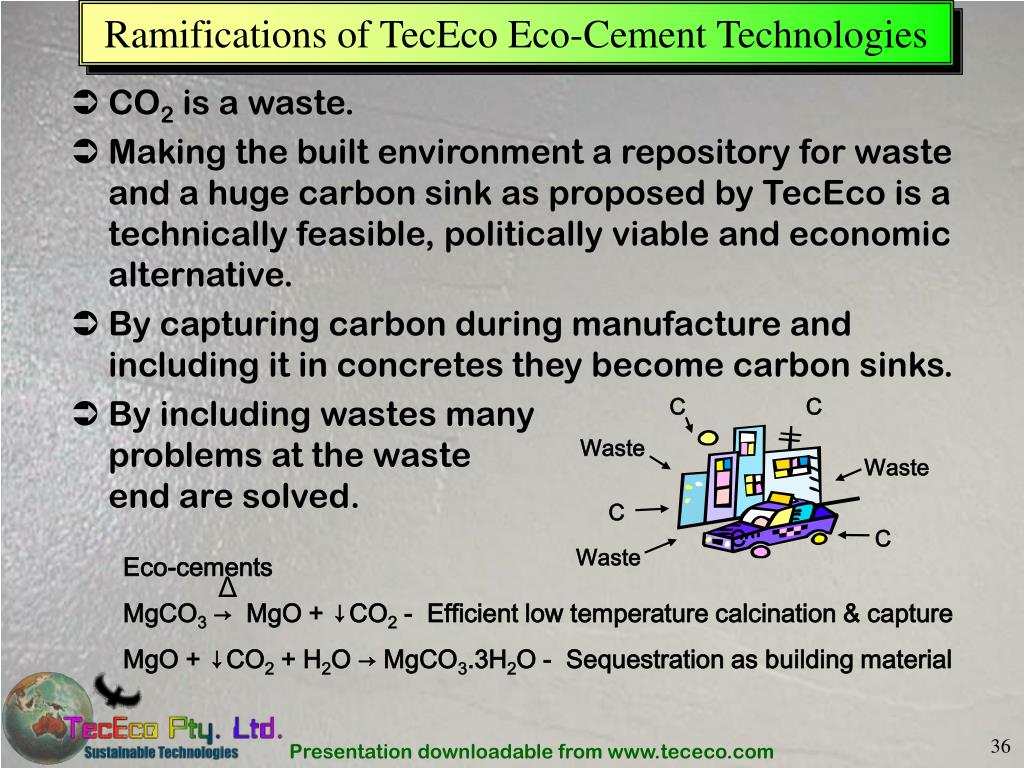 Ramifications of TecEco Eco-Cement Technologies

➲ $CO_2$ is a waste.

➲ Making the built environment a repository for waste and a huge carbon sink as proposed by TecEco is a technically feasible, politically viable and economic alternative.

➲ By capturing carbon during manufacture and including it in concretes they become carbon sinks.

➲ By including wastes many problems at the waste end are solved.

C C
Waste Waste
C C
Waste

Eco-cements

$MgCO_3 \xrightarrow{\Delta} MgO + \downarrow CO_2$ - Efficient low temperature calcination & capture

$MgO + \downarrow CO_2 + H_2O \rightarrow MgCO_3.3H_2O$ - Sequestration as building material

TecEco Pty. Ltd.
Sustainable Technologies

Presentation downloadable from www.tececo.com

36